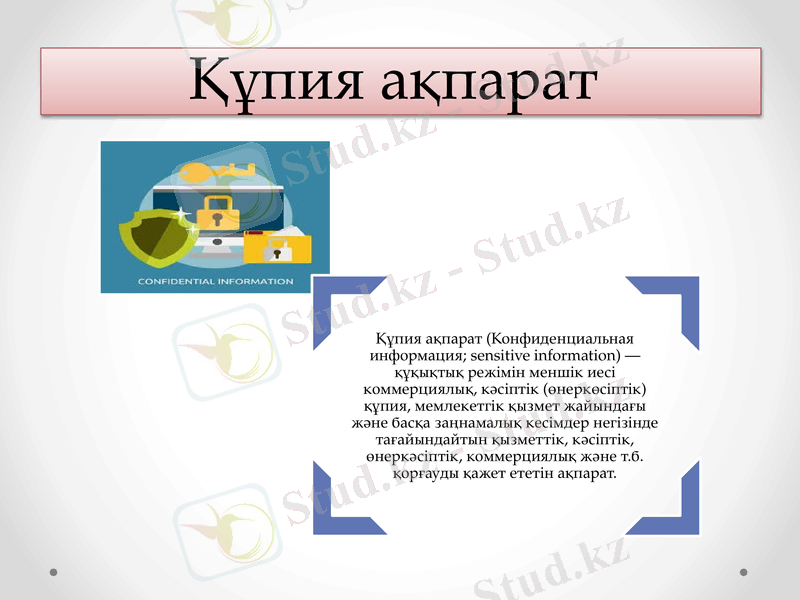 Құпия ақпарат

CONFIDENTIAL INFORMATION

Құпия ақпарат (Конфиденциальная информация; sensitive information) — құқықтық режимін меншік иесі коммерциялық, кәсіптік (өнеркәсіптік) құпия, мемлекеттік қызмет жайындағы және басқа заңнамалық кесімдер негізінде тағайындайтын қызметтік, кәсіптік, өнеркәсіптік, коммерциялық және т.б. қорғауды қажет ететін ақпарат.

Stud.kz - Stud.kz